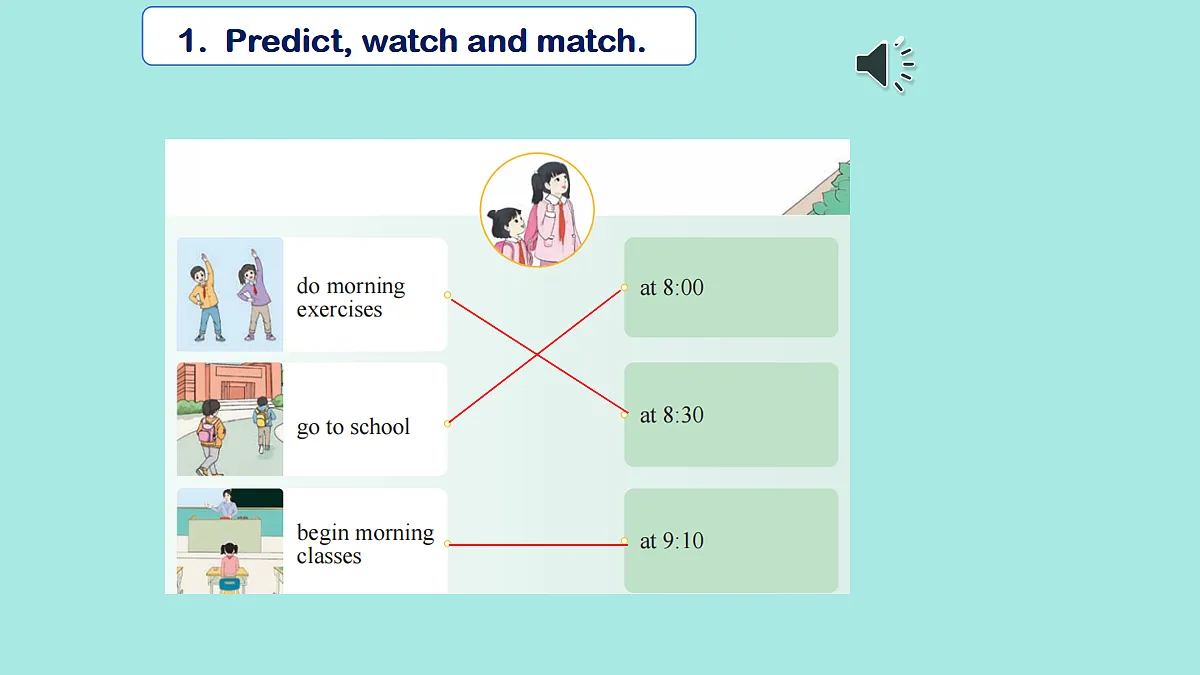 1. Predict, watch and match.

do morning exercises

go to school

begin morning classes

at 8:00

at 8:30

at 9:10